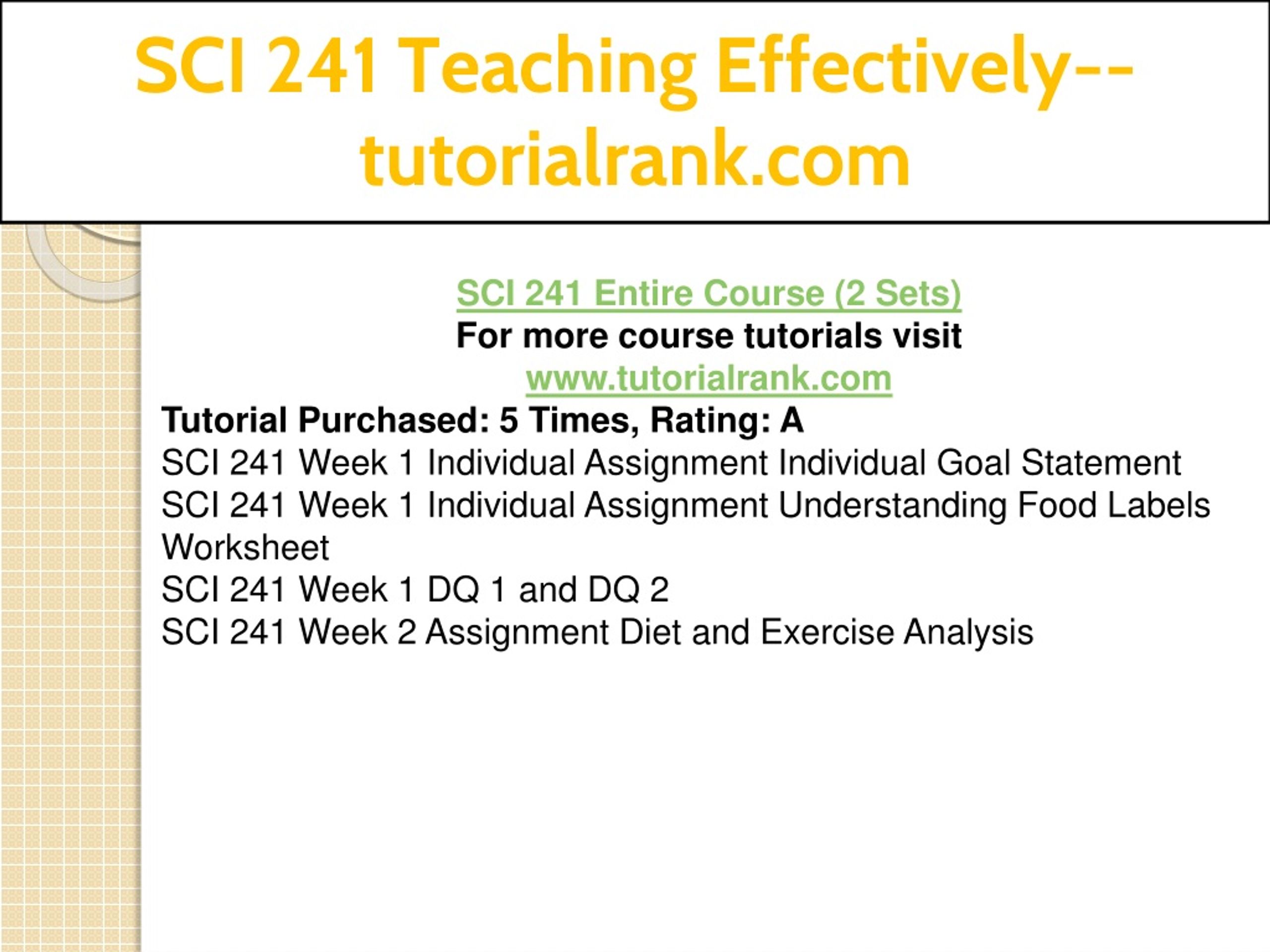 SCI 241 Teaching Effectively--tutorialrank.com

SCI 241 Entire Course (2 Sets)
For more course tutorials visit
www.tutorialrank.com
Tutorial Purchased: 5 Times, Rating: A
SCI 241 Week 1 Individual Assignment Individual Goal Statement
SCI 241 Week 1 Individual Assignment Understanding Food Labels Worksheet
SCI 241 Week 1 DQ 1 and DQ 2
SCI 241 Week 2 Assignment Diet and Exercise Analysis